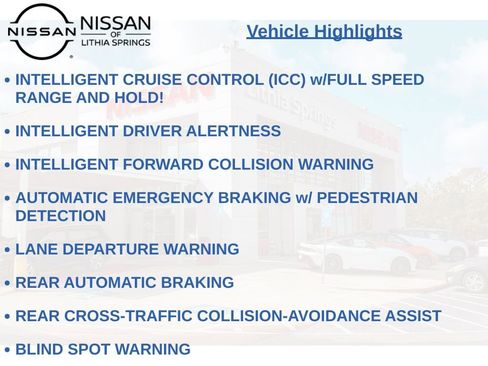 NISSAN
NISSAN OF LITHIA SPRINGS

Vehicle Highlights

• INTELLIGENT CRUISE CONTROL (ICC) w/FULL SPEED RANGE AND HOLD!

• INTELLIGENT DRIVER ALERTNESS

• INTELLIGENT FORWARD COLLISION WARNING

• AUTOMATIC EMERGENCY BRAKING w/ PEDESTRIAN DETECTION

• LANE DEPARTURE WARNING

• REAR AUTOMATIC BRAKING

• REAR CROSS-TRAFFIC COLLISION-AVOIDANCE ASSIST

• BLIND SPOT WARNING